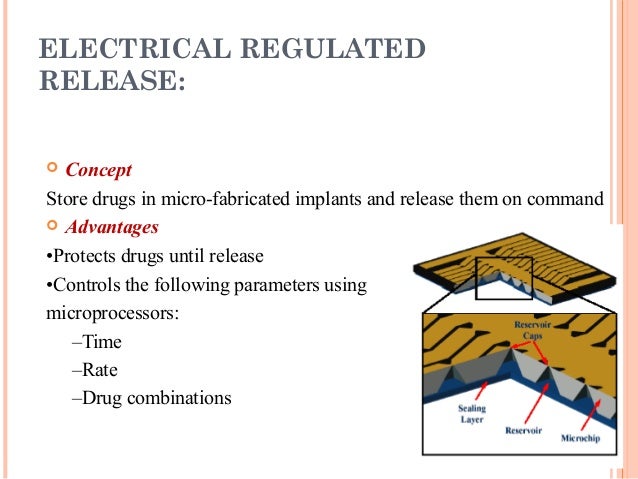 ELECTRICAL REGULATED RELEASE:

Concept

Store drugs in micro-fabricated implants and release them on command

Advantages

•Protects drugs until release

•Controls the following parameters using microprocessors:

–Time

–Rate

–Drug combinations

Reservoir Caps

Sealing Layer

Reservoir

Microchip